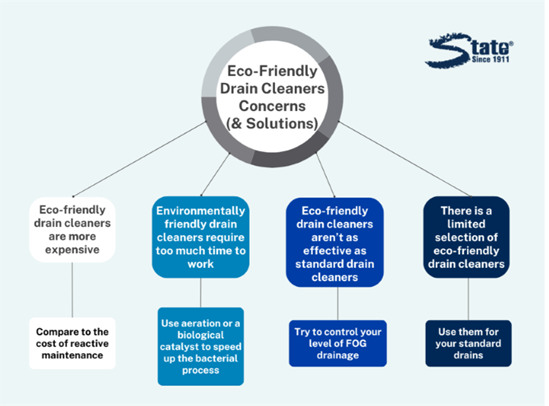 State®
Since 1911

Eco-Friendly Drain Cleaners Concerns (& Solutions)

Eco-friendly drain cleaners are more expensive

Compare to the cost of reactive maintenance

Environmentally friendly drain cleaners require too much time to work

Use aeration or a biological catalyst to speed up the bacterial process

Eco-friendly drain cleaners aren't as effective as standard drain cleaners

Try to control your level of FOG drainage

There is a limited selection of eco-friendly drain cleaners

Use them for your standard drains